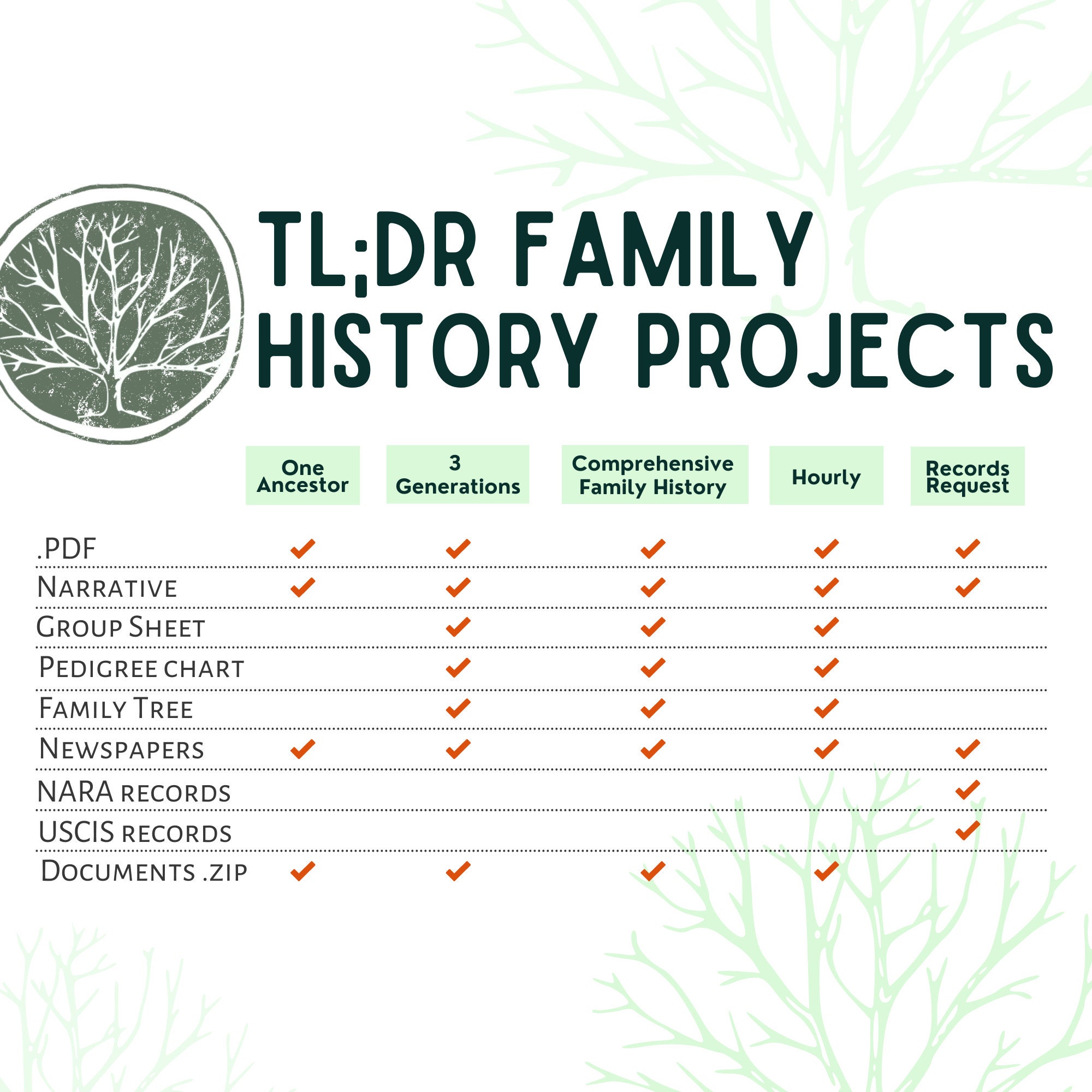 TL;DR FAMILY HISTORY PROJECTS

| | One Ancestor | 3 Generations | Comprehensive Family History | Hourly | Records Request |
|---|---|---|---|---|---|
| .PDF | ✓ | ✓ | ✓ | ✓ | ✓ |
| Narrative | ✓ | ✓ | ✓ | ✓ | ✓ |
| Group Sheet | | ✓ | ✓ | ✓ | |
| Pedigree chart | | ✓ | ✓ | ✓ | |
| Family Tree | | ✓ | ✓ | ✓ | |
| Newspapers | ✓ | ✓ | ✓ | ✓ | ✓ |
| NARA records | | | | | ✓ |
| USCIS records | | | | | ✓ |
| Documents .zip | ✓ | ✓ | ✓ | ✓ | |